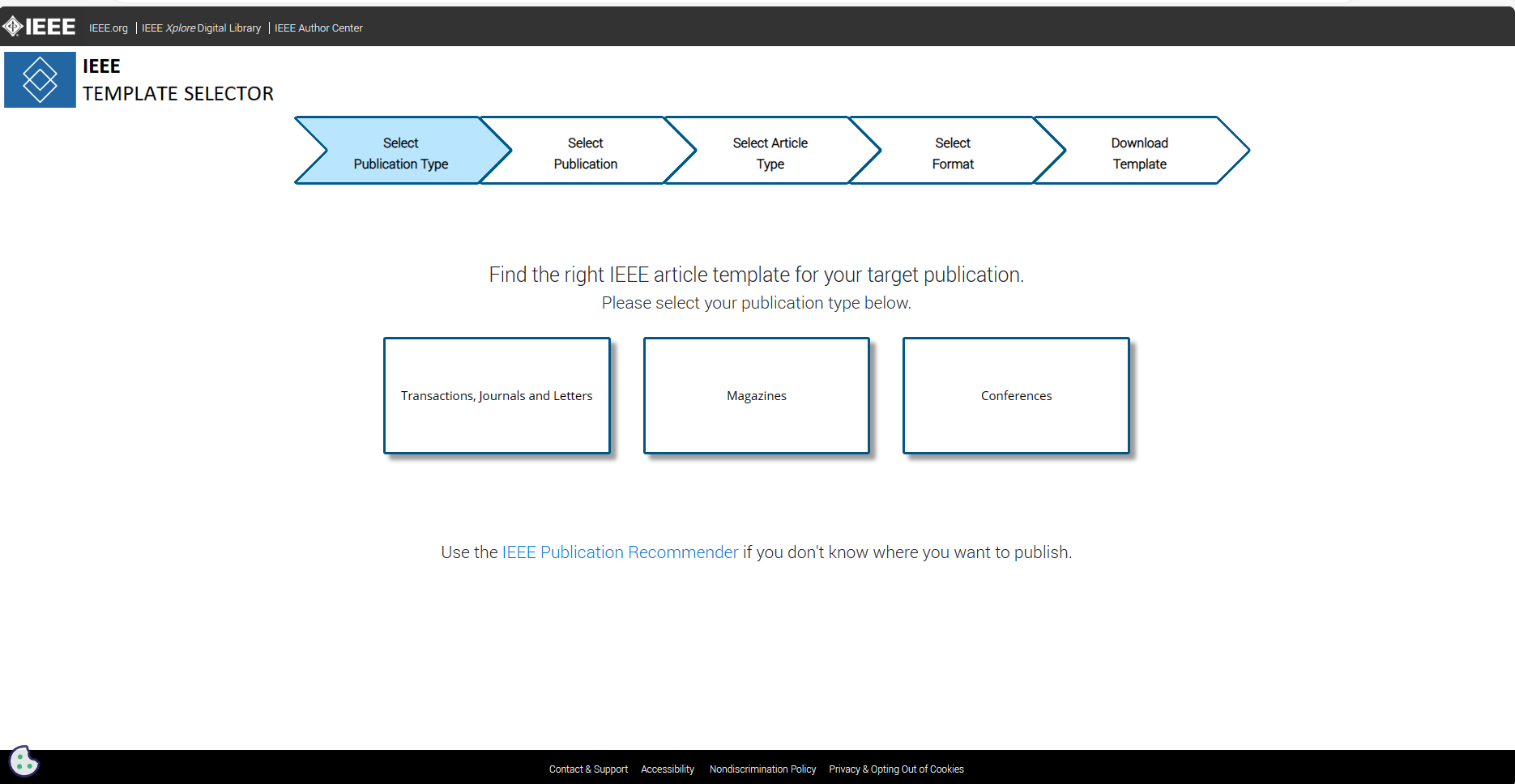 IEEE IEEE.org | IEEE Xplore Digital Library | IEEE Author Center

IEEE
TEMPLATE SELECTOR

Select Publication Type

Select Publication

Select Article Type

Select Format

Download Template

Find the right IEEE article template for your target publication.
Please select your publication type below.

Transactions, Journals and Letters

Magazines

Conferences

Use the IEEE Publication Recommender if you don't know where you want to publish.

Contact & Support Accessibility Nondiscrimination Policy Privacy & Opting Out of Cookies